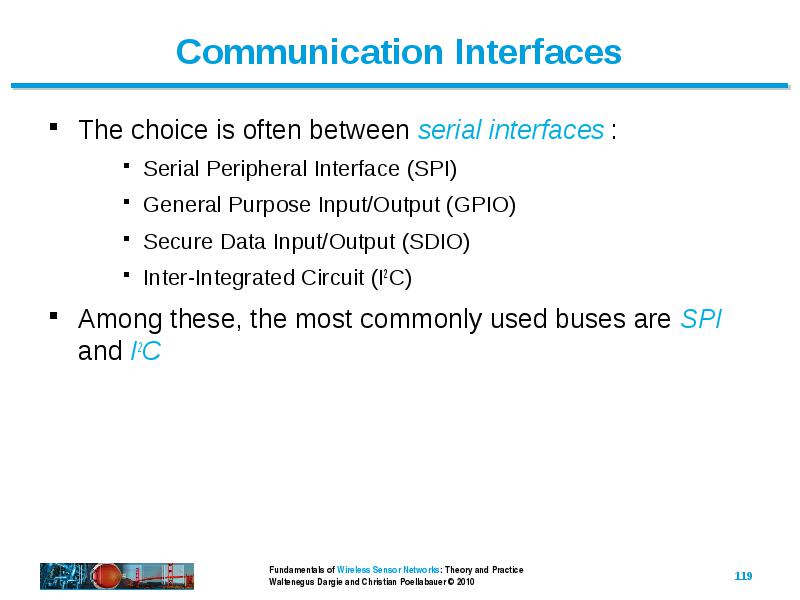 Communication Interfaces

- The choice is often between serial interfaces :
  - Serial Peripheral Interface (SPI)
  - General Purpose Input/Output (GPIO)
  - Secure Data Input/Output (SDIO)
  - Inter-Integrated Circuit ($I^2C$)
- Among these, the most commonly used buses are SPI and $I^2C$

Fundamentals of Wireless Sensor Networks: Theory and Practice
Waltenegus Dargie and Christian Poellabauer © 2010

119